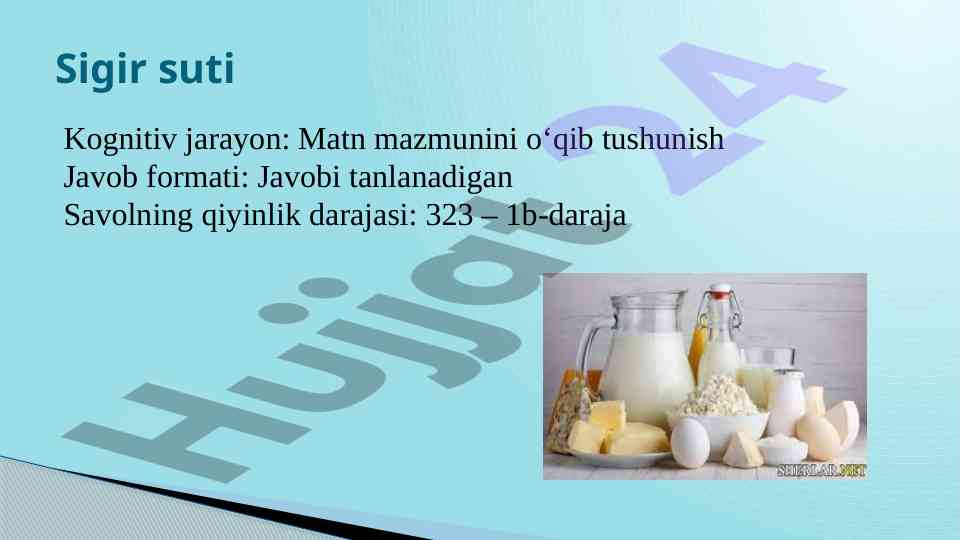 Sigir suti

Kognitiv jarayon: Matn mazmunini o‘qib tushunish
Javob formati: Javobi tanlanadigan
Savolning qiyinlik darajasi: 323 – 1b-daraja

Hujjat24

SHERLAR.NET